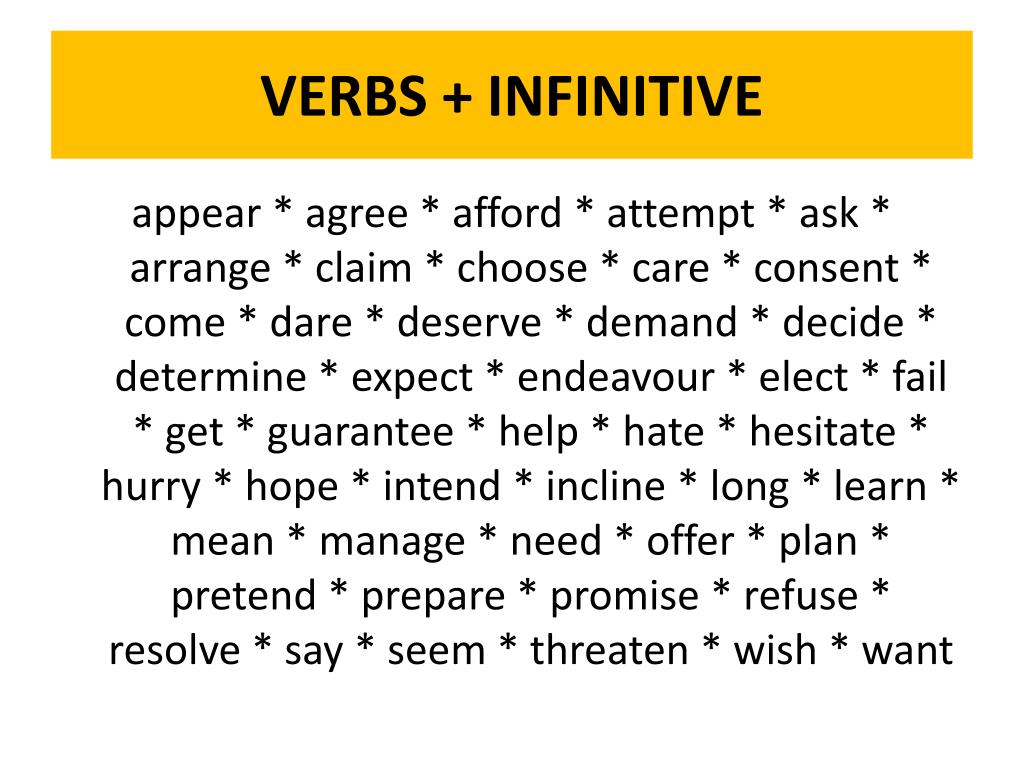 VERBS + INFINITIVE

appear * agree * afford * attempt * ask * arrange * claim * choose * care * consent * come * dare * deserve * demand * decide * determine * expect * endeavour * elect * fail * get * guarantee * help * hate * hesitate * hurry * hope * intend * incline * long * learn * mean * manage * need * offer * plan * pretend * prepare * promise * refuse * resolve * say * seem * threaten * wish * want